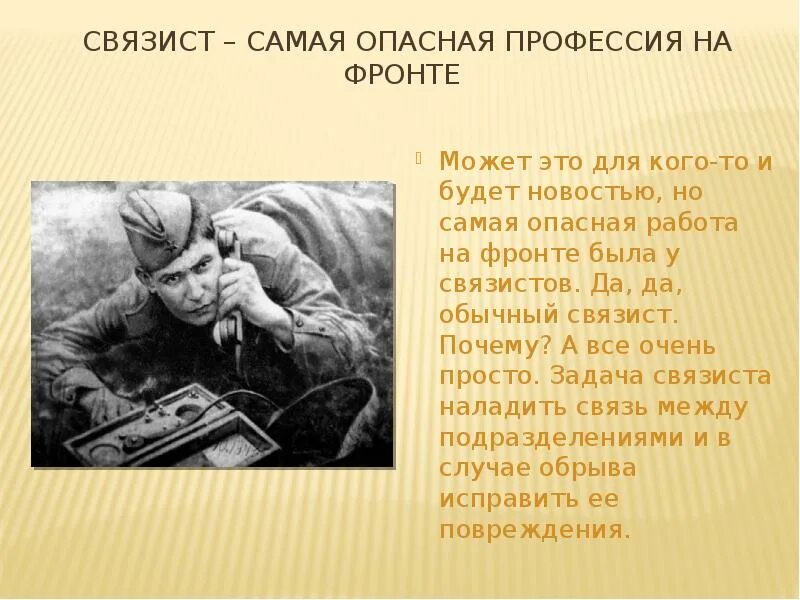 СВЯЗИСТ – САМАЯ ОПАСНАЯ ПРОФЕССИЯ НА ФРОНТЕ

Может это для кого-то и будет новостью, но самая опасная работа на фронте была у связистов. Да, да, обычный связист. Почему? А все очень просто. Задача связиста наладить связь между подразделениями и в случае обрыва исправить ее повреждения.